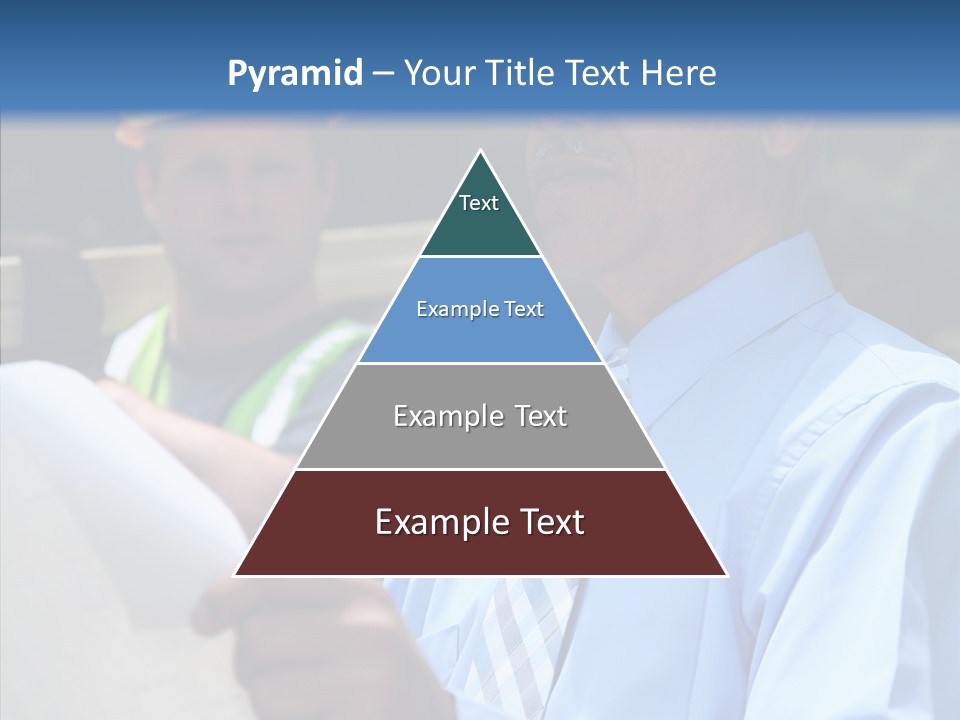 Pyramid – Your Title Text Here

Text

Example Text

Example Text

Example Text